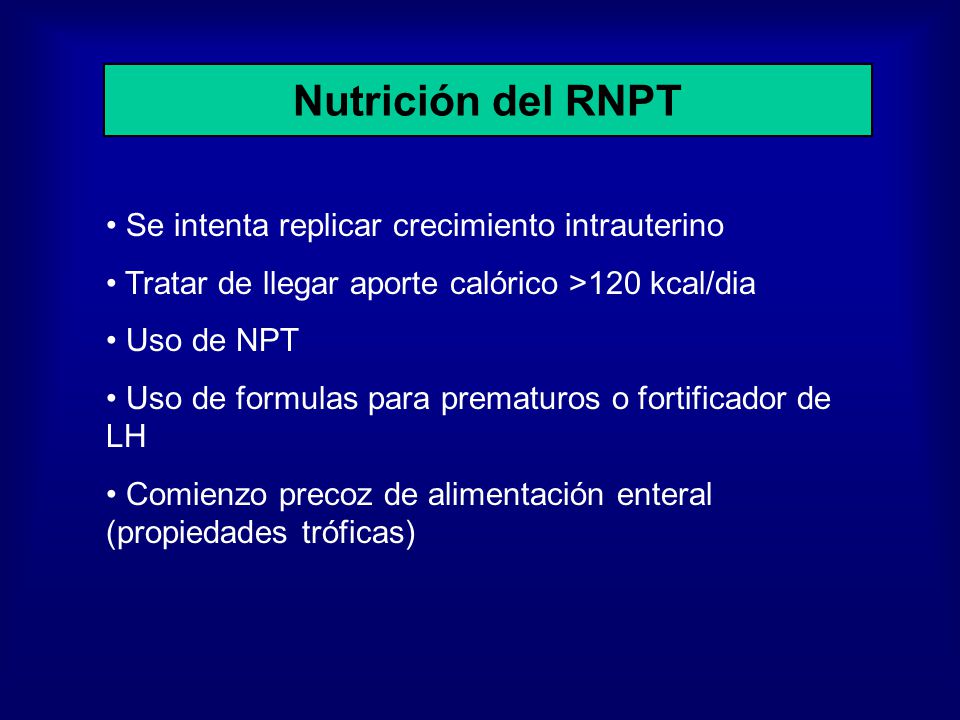 Nutrición del RNPT

• Se intenta replicar crecimiento intrauterino

• Tratar de llegar aporte calórico >120 kcal/dia

• Uso de NPT

• Uso de formulas para prematuros o fortificador de LH

• Comienzo precoz de alimentación enteral (propiedades tróficas)